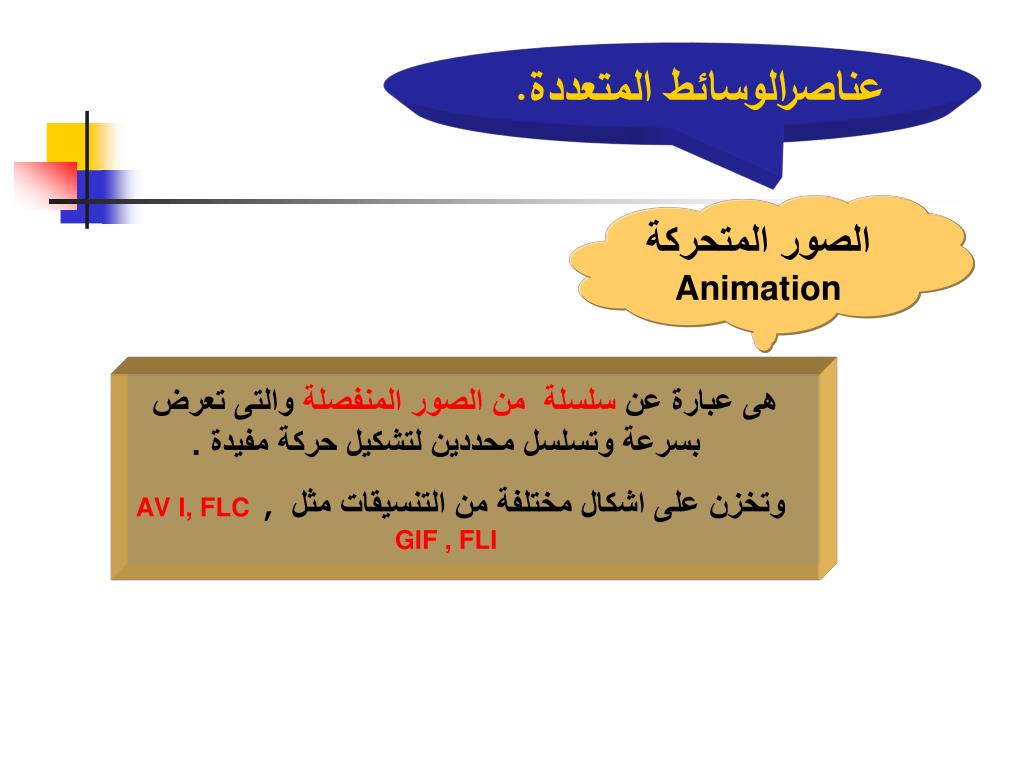 عناصرالوسائط المتعددة.

الصور المتحركة
Animation

هى عبارة عن سلسلة من الصور المنفصلة والتى تعرض بسرعة وتسلسل محددين لتشكيل حركة مفيدة .

وتخزن على اشكال مختلفة من التنسيقات مثل , AV I, FLC GIF , FLI